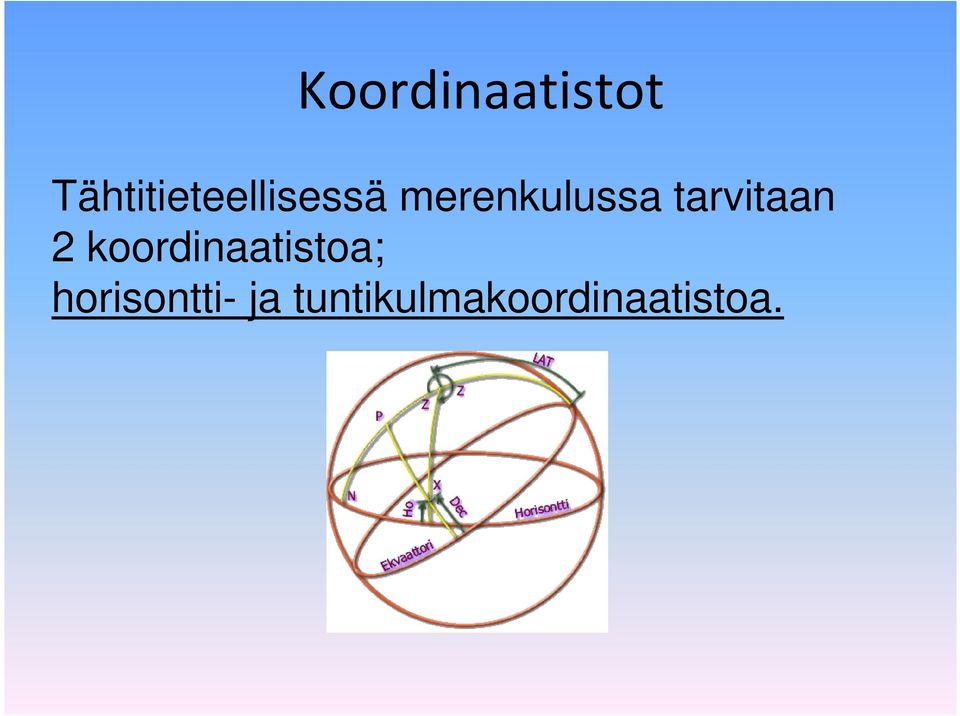 Koordinaatistot

Tähtitieteellisessä merenkulussa tarvitaan 2 koordinaatistoa; horisontti- ja tuntikulmakoordinaatistoa.

LAT
Z
Z
P
N
X
Ho
Dec
Horisontti
Ekvaattori